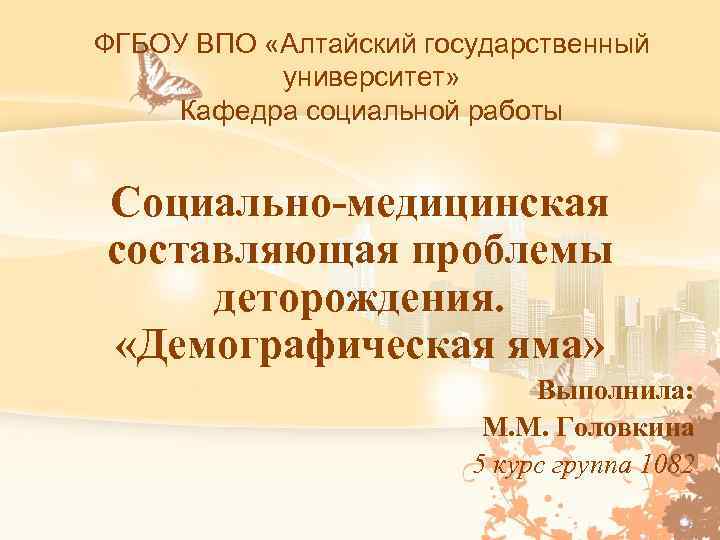 ФГБОУ ВПО «Алтайский государственный университет»
Кафедра социальной работы

Социально-медицинская составляющая проблемы деторождения. «Демографическая яма»

Выполнила:
М.М. Головкина
5 курс группа 1082